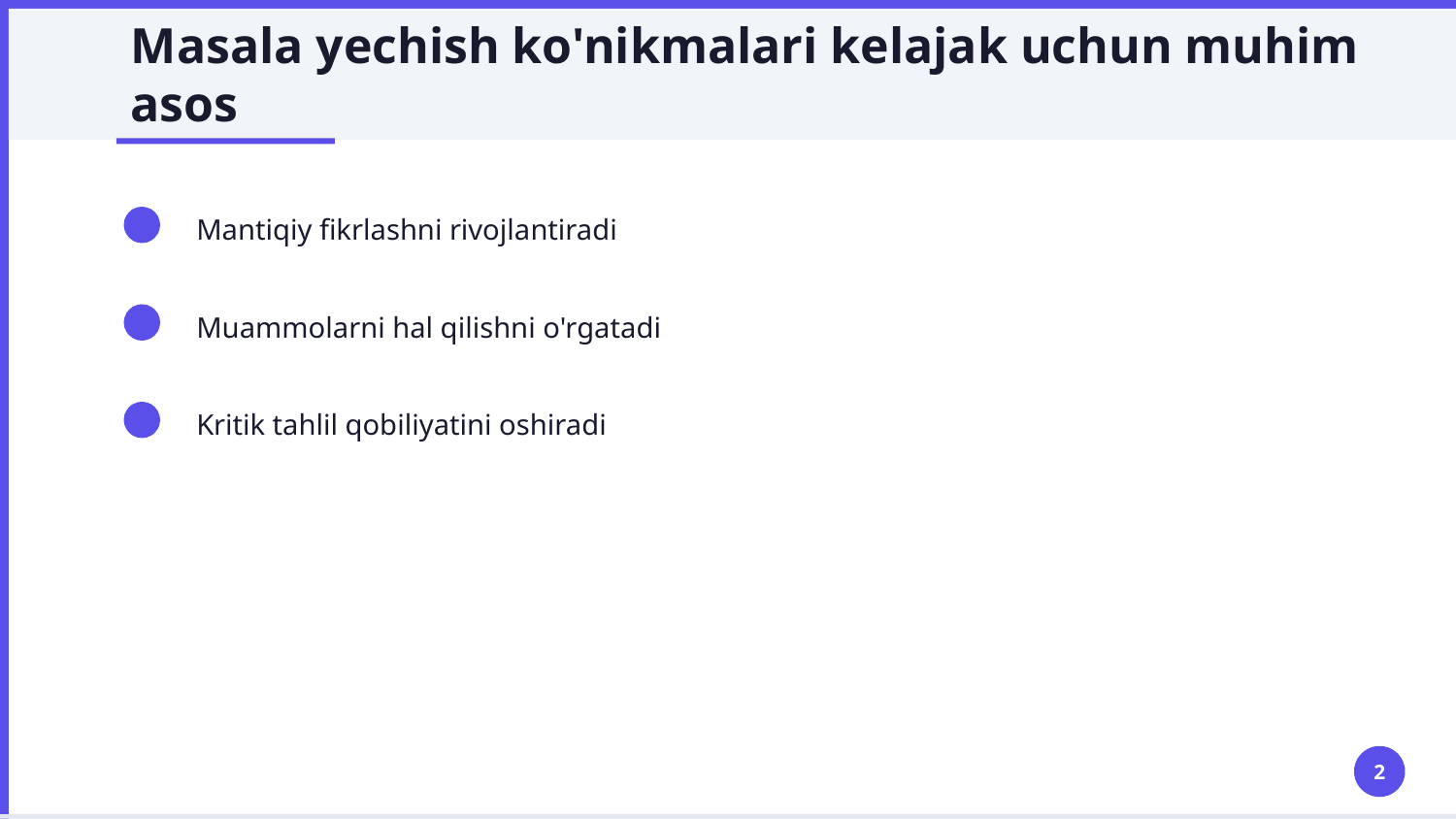 Masala yechish ko'nikmalari kelajak uchun muhim asos

Mantiqiy fikrlashni rivojlantiradi

Muammolarni hal qilishni o'rgatadi

Kritik tahlil qobiliyatini oshiradi

2